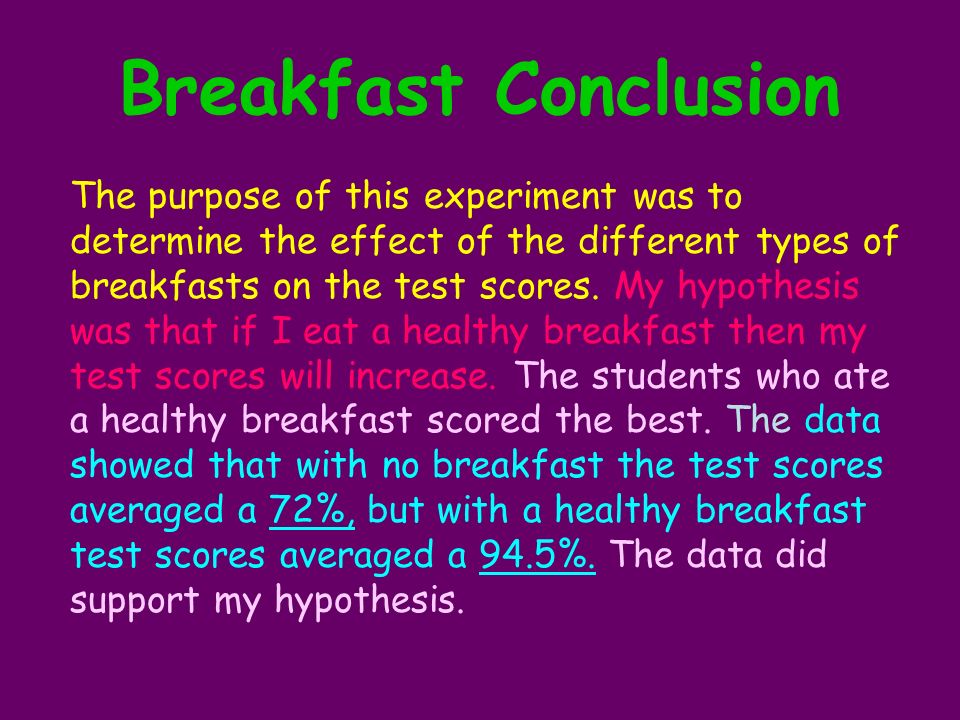 Breakfast Conclusion

The purpose of this experiment was to determine the effect of the different types of breakfasts on the test scores. My hypothesis was that if I eat a healthy breakfast then my test scores will increase. The students who ate a healthy breakfast scored the best. The data showed that with no breakfast the test scores averaged a 72%, but with a healthy breakfast test scores averaged a 94.5%. The data did support my hypothesis.